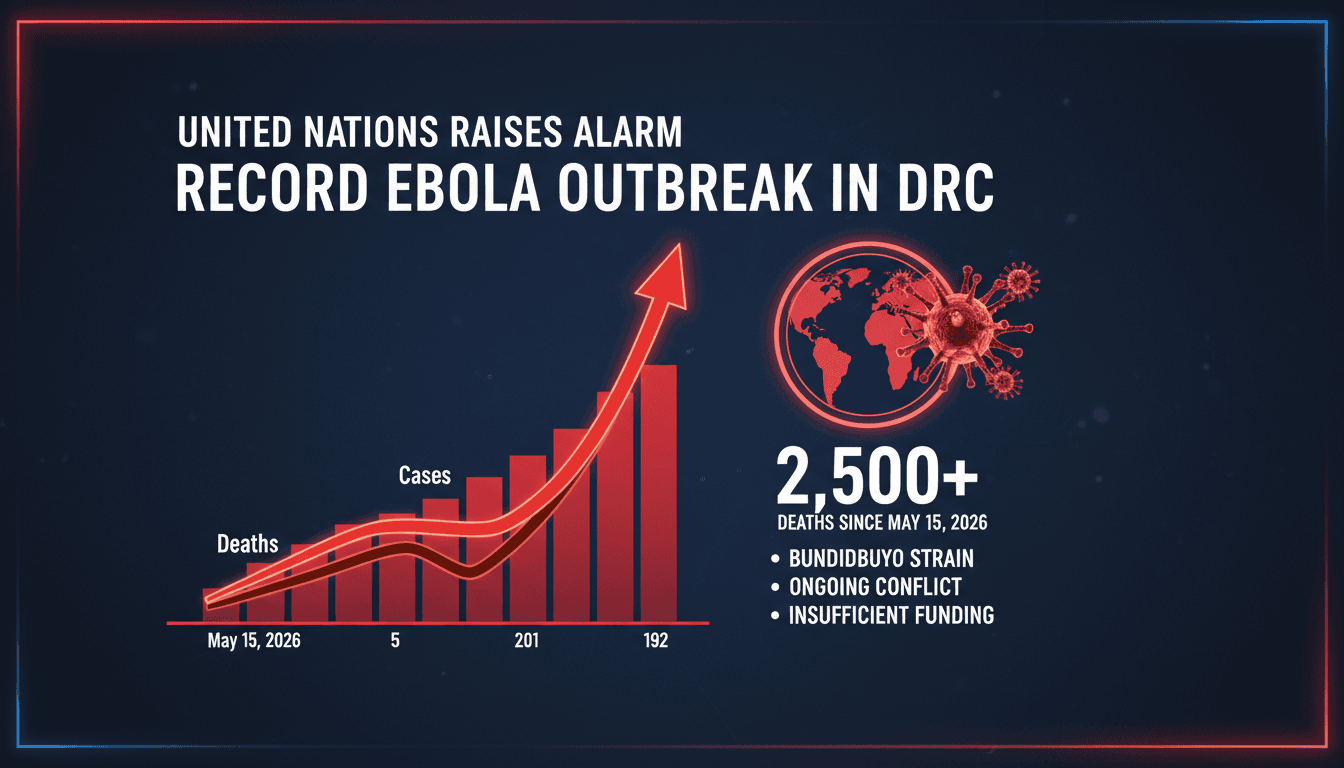 UNITED NATIONS RAISES ALARM
RECORD EBOLA OUTBREAK IN DRC

Cases

Deaths

May 15, 2026
5
201
192

2,500+
DEATHS SINCE MAY 15, 2026

• BUNDIDBUYO STRAIN
• ONGOING CONFLICT
• INSUFFICIENT FUNDING